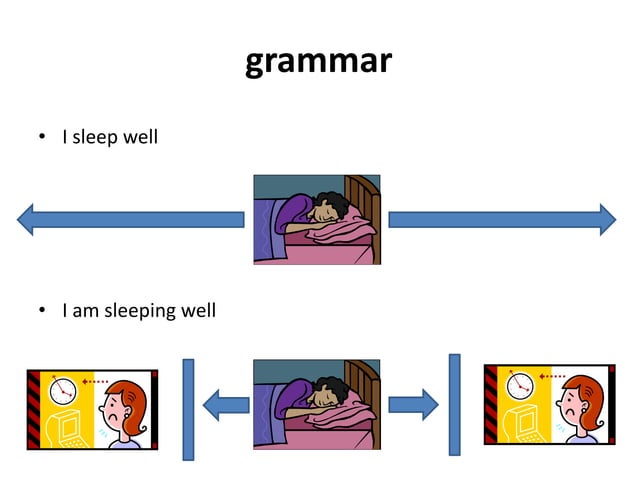 grammar

• I sleep well

• I am sleeping well